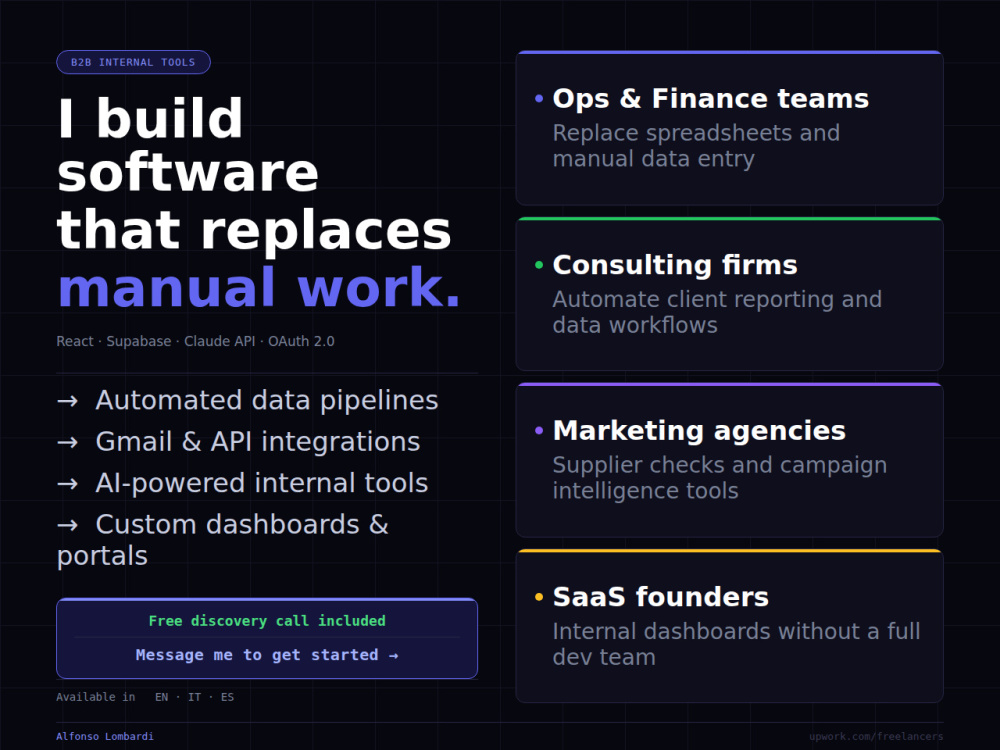 B2B INTERNAL TOOLS

I build software that replaces manual work.

React · Supabase · Claude API · OAuth 2.0

→ Automated data pipelines
→ Gmail & API integrations
→ AI-powered internal tools
→ Custom dashboards & portals

Free discovery call included

Message me to get started →

Available in EN · IT · ES

• Ops & Finance teams
Replace spreadsheets and manual data entry

• Consulting firms
Automate client reporting and data workflows

• Marketing agencies
Supplier checks and campaign intelligence tools

• SaaS founders
Internal dashboards without a full dev team

Alfonso Lombardi

upwork.com/freelancers